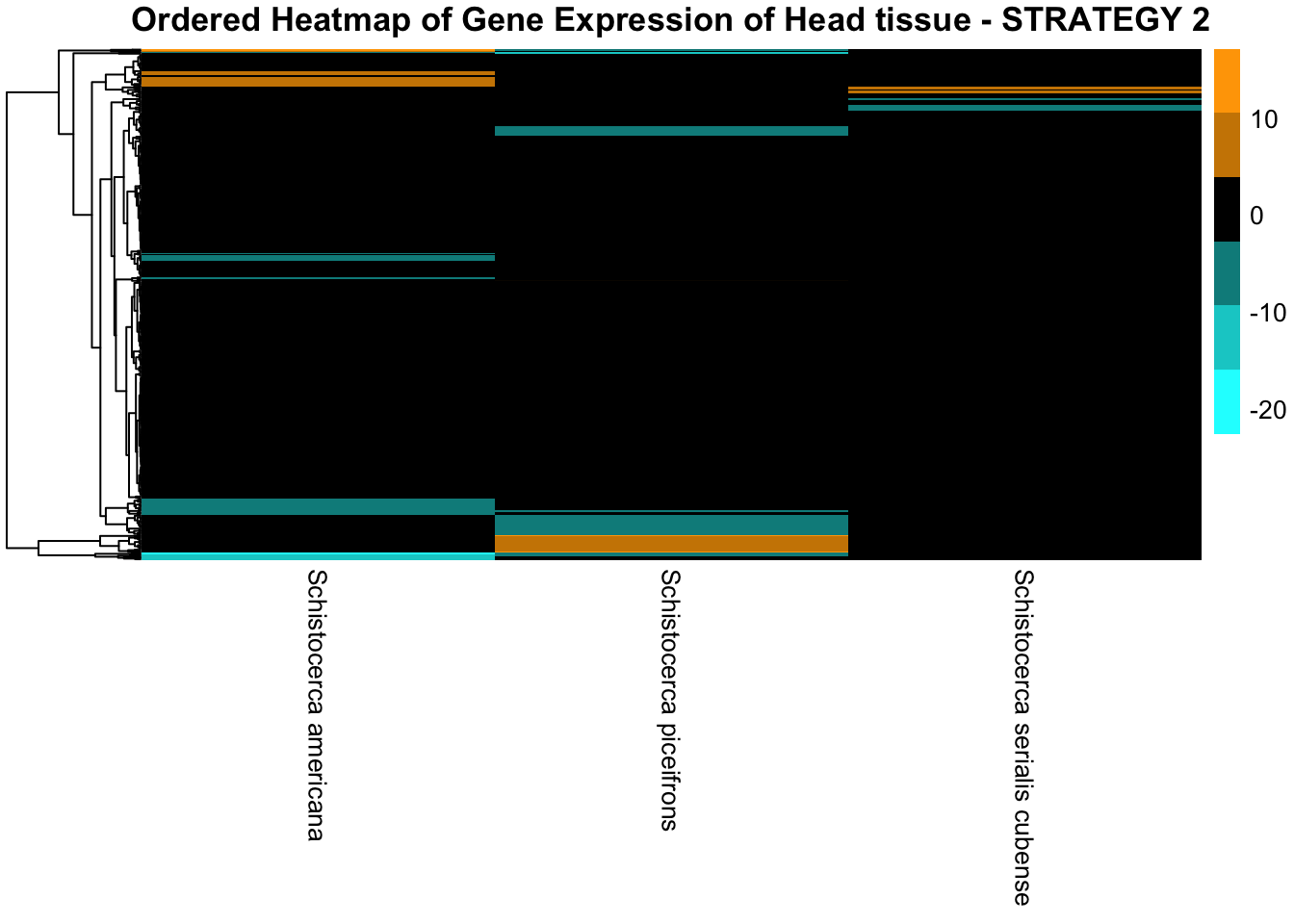 Ordered Heatmap of Gene Expression of Head tissue - STRATEGY 2

10
0
-10
-20

Schistocerca americana
Schistocerca piceifrons
Schistocerca serialis cubense